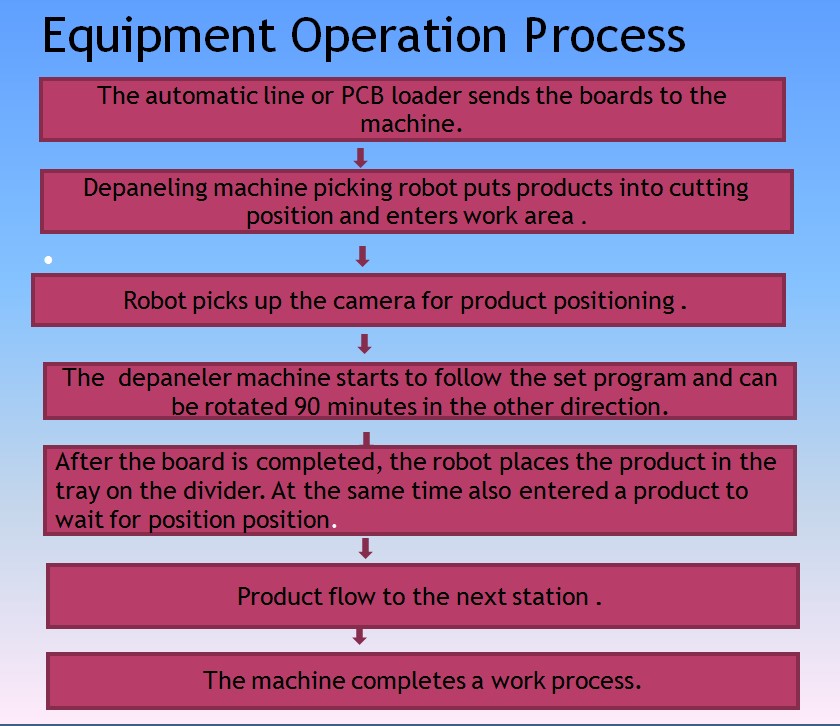 Equipment Operation Process

The automatic line or PCB loader sends the boards to the machine.

Depaneling machine picking robot puts products into cutting position and enters work area .

Robot picks up the camera for product positioning .

The depaneler machine starts to follow the set program and can be rotated 90 minutes in the other direction.

After the board is completed, the robot places the product in the tray on the divider. At the same time also entered a product to wait for position position.

Product flow to the next station .

The machine completes a work process.